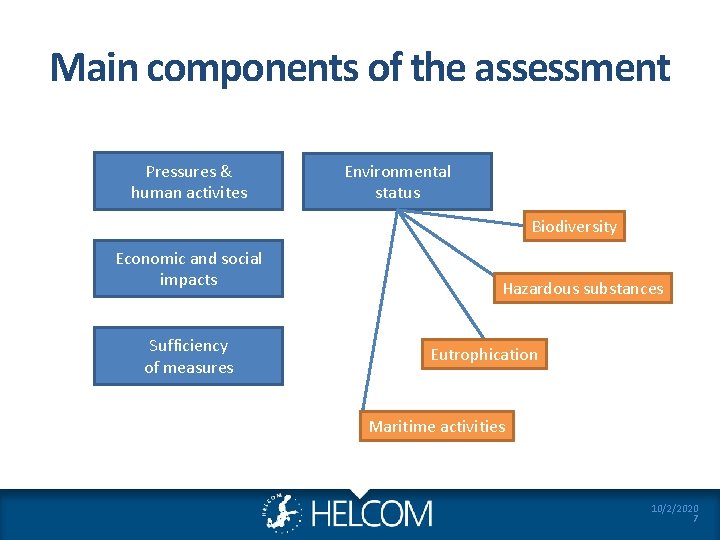 Main components of the assessment

Pressures &
human activites

Economic and social
impacts

Sufficiency
of measures

Environmental
status

Biodiversity

Hazardous substances

Eutrophication

Maritime activities

HELCOM

10/2/2020
7